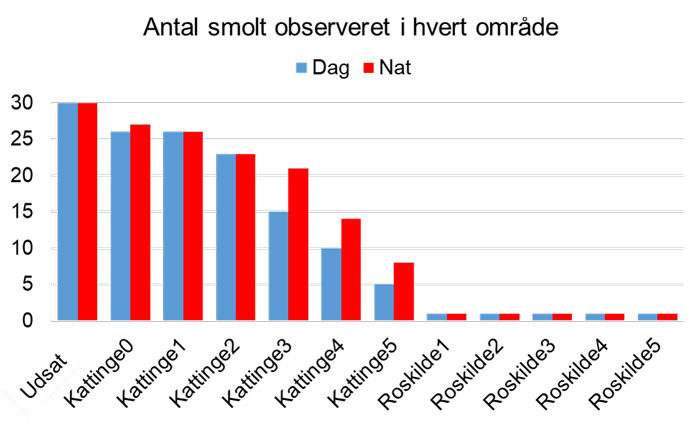 Antal smolt observeret i hvert område

Dag Nat

30
25
20
15
10
5
0

Udsat
Kattinge0
Kattinge1
Kattinge2
Kattinge3
Kattinge4
Kattinge5
Roskilde1
Roskilde2
Roskilde3
Roskilde4
Roskilde5